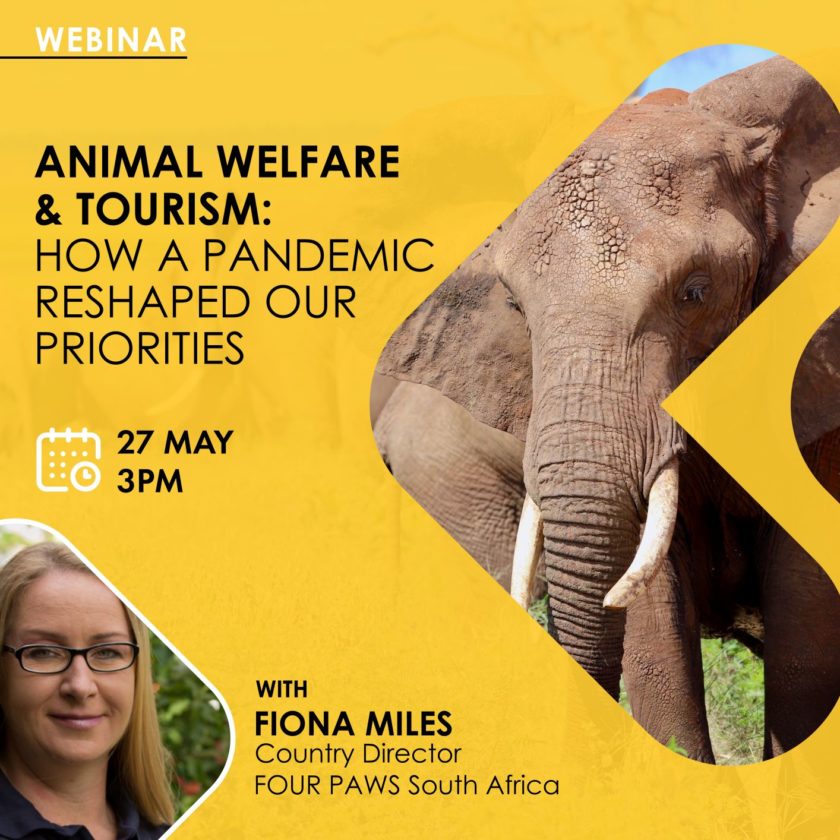 WEBINAR

ANIMAL WELFARE & TOURISM: HOW A PANDEMIC RESHAPED OUR PRIORITIES

27 MAY
3PM

WITH
FIONA MILES
Country Director
FOUR PAWS South Africa